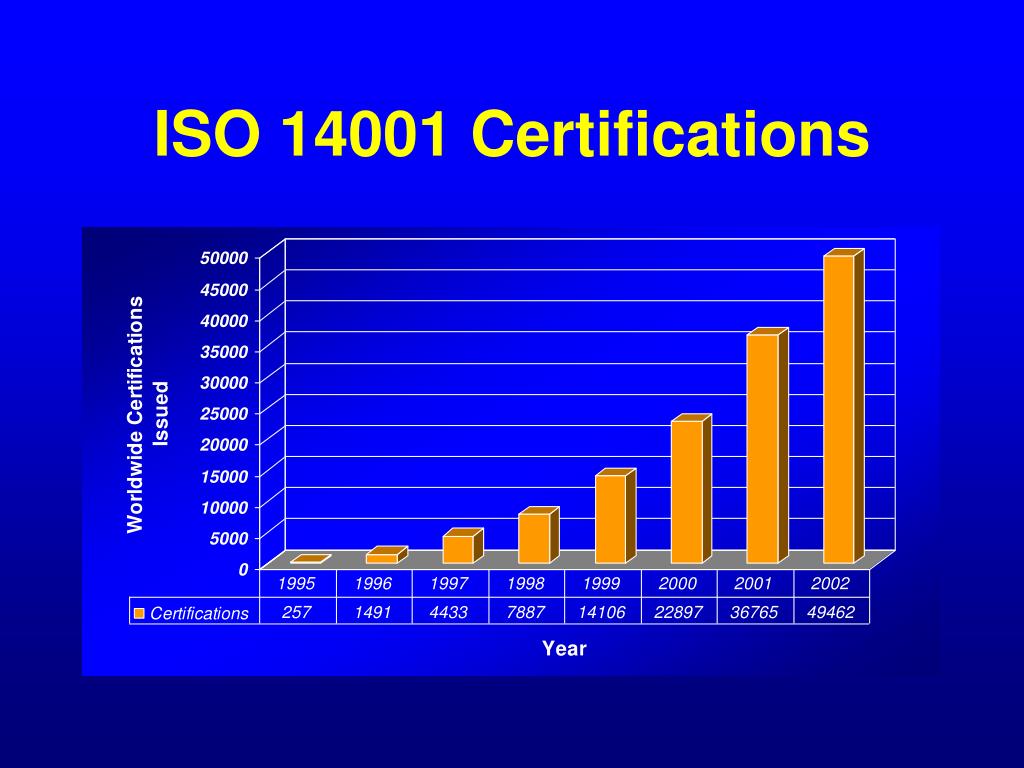 ISO 14001 Certifications

Worldwide Certifications Issued

50000
45000
40000
35000
30000
25000
20000
15000
10000
5000
0

| | 1995 | 1996 | 1997 | 1998 | 1999 | 2000 | 2001 | 2002 |
|---|---|---|---|---|---|---|---|---|
| Certifications | 257 | 1491 | 4433 | 7887 | 14106 | 22897 | 36765 | 49462 |

Year